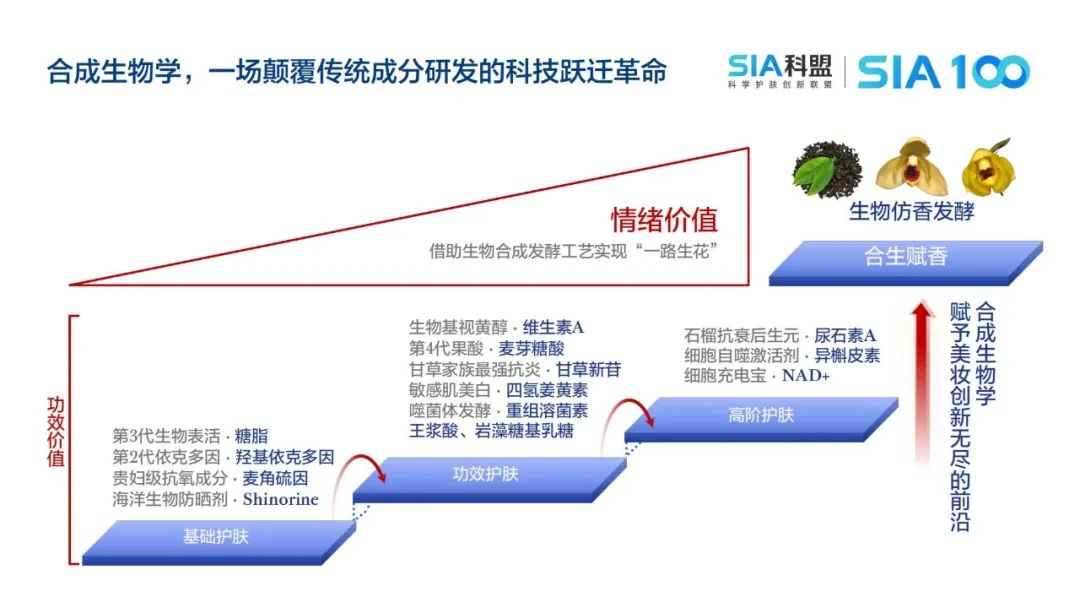 合成生物学，一场颠覆传统成分研发的科技跃迁革命

SIA科盟
科学护肤创新联盟

SIA 100

情绪价值
借助生物合成发酵工艺实现“一路生花”

生物仿香发酵

合生赋香

功效价值

第3代生物表活 · 糖脂
第2代依克多因 · 羟基依克多因
贵妇级抗氧成分 · 麦角硫因
海洋生物防晒剂 · Shinorine

基础护肤

生物基视黄醇 · 维生素A
第4代果酸 · 麦芽糖酸
甘草家族最强抗炎 · 甘草新苷
敏感肌美白 · 四氢姜黄素
噬菌体发酵 · 重组溶菌素
王浆酸、岩藻糖基乳糖

功效护肤

石榴抗衰后生元 · 尿石素A
细胞自噬激活剂 · 异槲皮素
细胞充电宝 · NAD+

高阶护肤

合成生物学
赋予美妆创新无尽的前沿